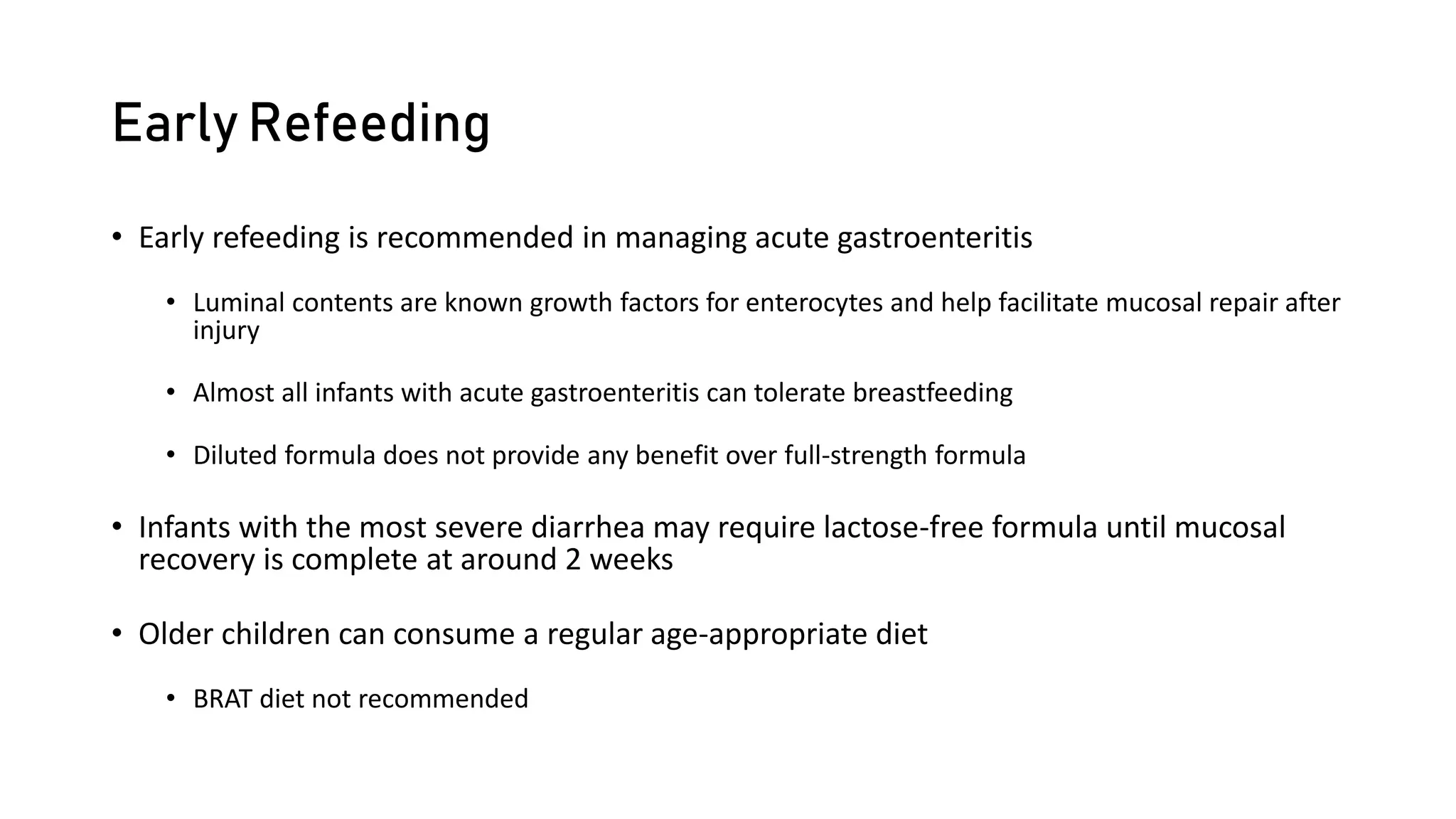 Early Refeeding

• Early refeeding is recommended in managing acute gastroenteritis

• Luminal contents are known growth factors for enterocytes and help facilitate mucosal repair after injury

• Almost all infants with acute gastroenteritis can tolerate breastfeeding

• Diluted formula does not provide any benefit over full-strength formula

• Infants with the most severe diarrhea may require lactose-free formula until mucosal recovery is complete at around 2 weeks

• Older children can consume a regular age-appropriate diet

• BRAT diet not recommended